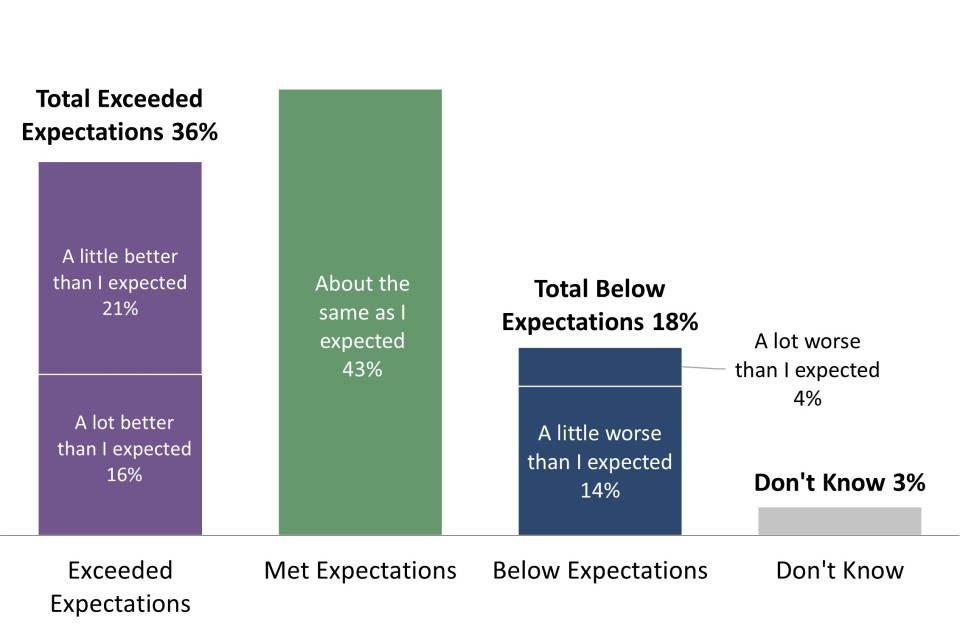 Total Exceeded Expectations 36%

A little better than I expected 21%

A lot better than I expected 16%

About the same as I expected 43%

Total Below Expectations 18%

A lot worse than I expected 4%

A little worse than I expected 14%

Don't Know 3%

Exceeded Expectations

Met Expectations

Below Expectations

Don't Know